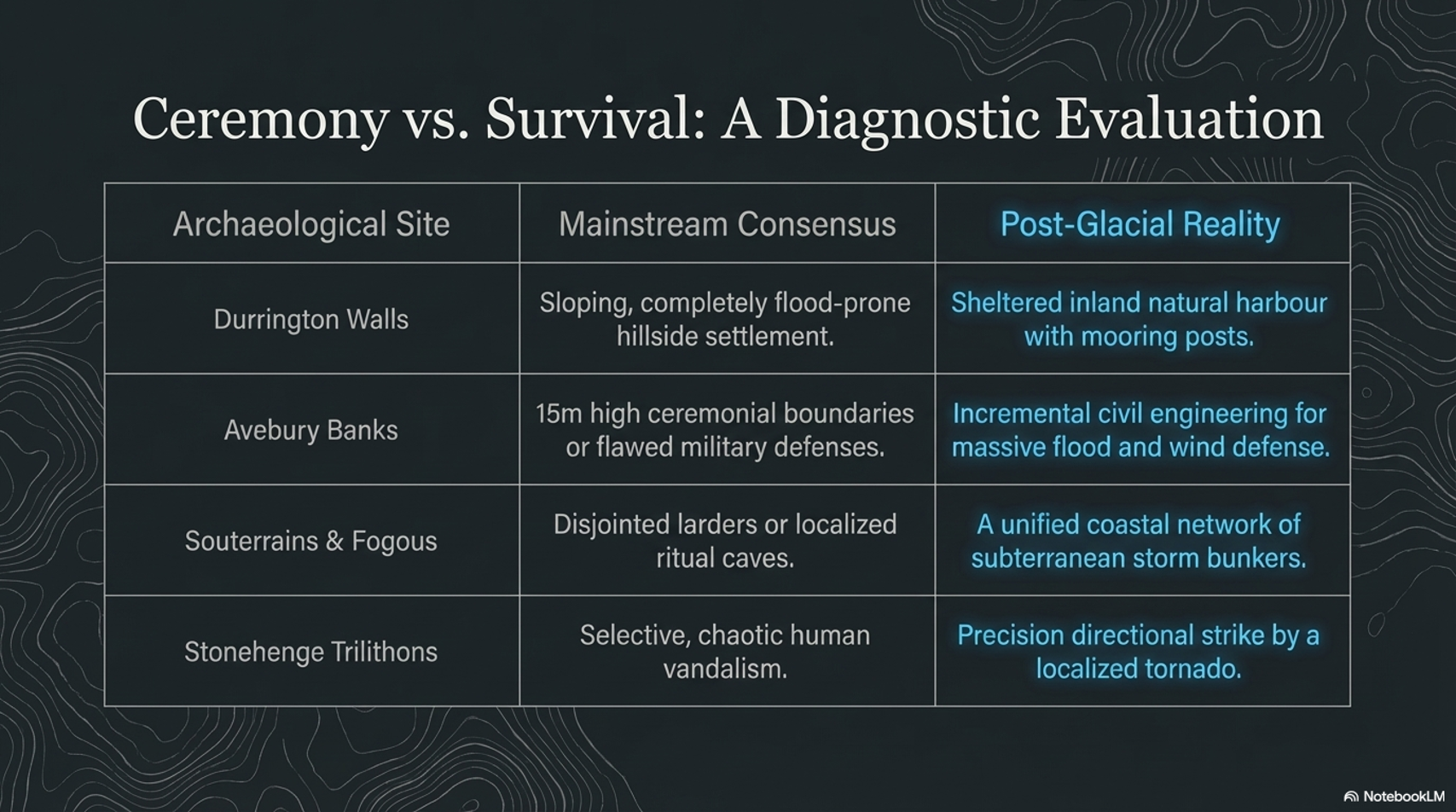 Ceremony vs. Survival: A Diagnostic Evaluation

| Archaeological Site | Mainstream Consensus | Post-Glacial Reality |
|---|---|---|
| Durrington Walls | Sloping, completely flood-prone hillside settlement. | Sheltered inland natural harbour with mooring posts. |
| Avebury Banks | 15m high ceremonial boundaries or flawed military defenses. | Incremental civil engineering for massive flood and wind defense. |
| Souterrains & Fogous | Disjointed larders or localized ritual caves. | A unified coastal network of subterranean storm bunkers. |
| Stonehenge Trilithons | Selective, chaotic human vandalism. | Precision directional strike by a localized tornado. |

NotebookLM